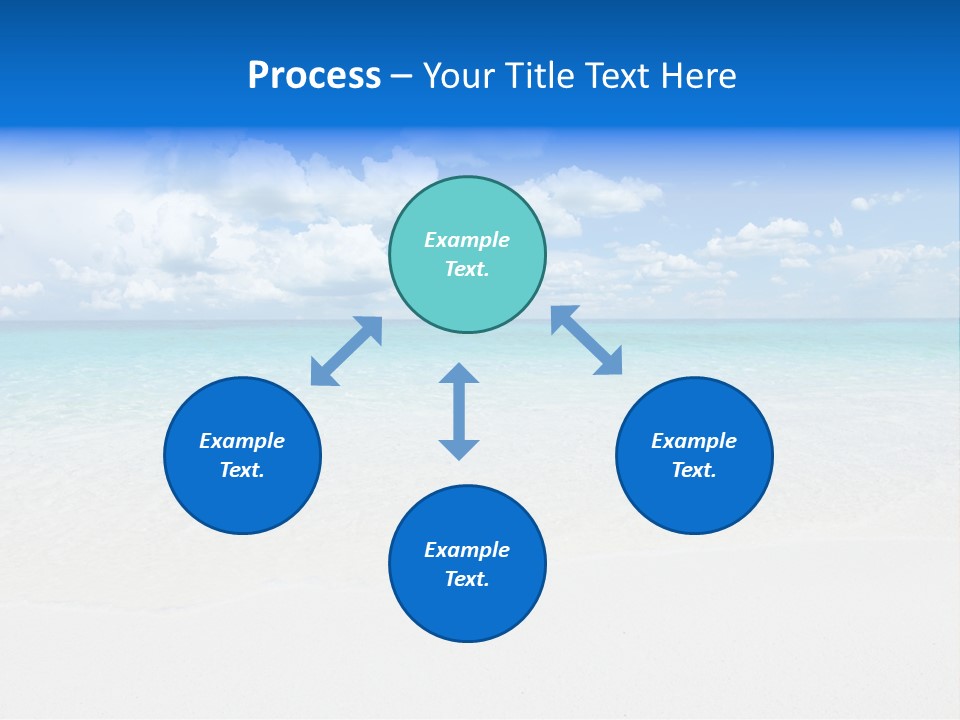 Process – Your Title Text Here

Example Text.

Example Text.

Example Text.

Example Text.